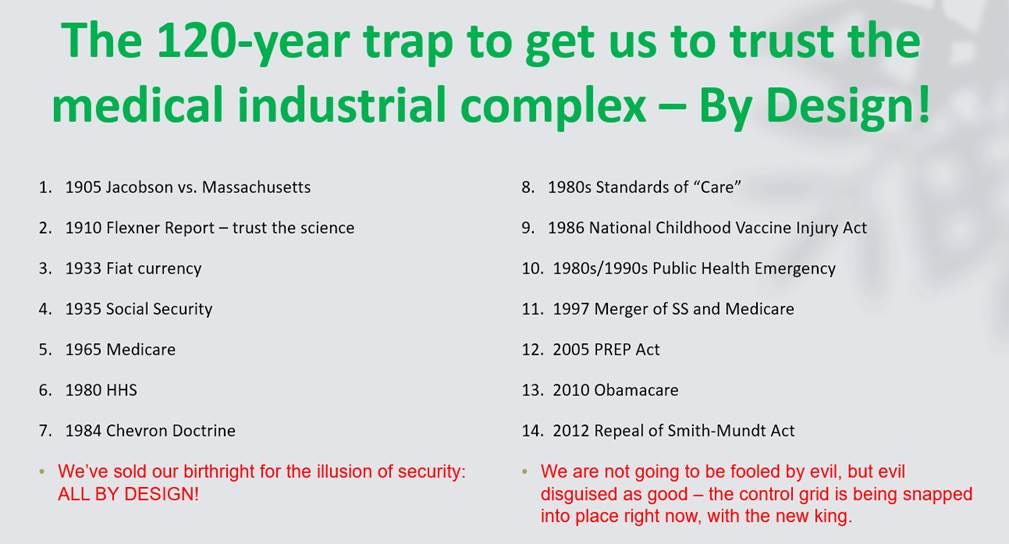 The 120-year trap to get us to trust the medical industrial complex – By Design!

1. 1905 Jacobson vs. Massachusetts
2. 1910 Flexner Report – trust the science
3. 1933 Fiat currency
4. 1935 Social Security
5. 1965 Medicare
6. 1980 HHS
7. 1984 Chevron Doctrine

• We've sold our birthright for the illusion of security: ALL BY DESIGN!

8. 1980s Standards of "Care"
9. 1986 National Childhood Vaccine Injury Act
10. 1980s/1990s Public Health Emergency
11. 1997 Merger of SS and Medicare
12. 2005 PREP Act
13. 2010 Obamacare
14. 2012 Repeal of Smith-Mundt Act

• We are not going to be fooled by evil, but evil disguised as good – the control grid is being snapped into place right now, with the new king.